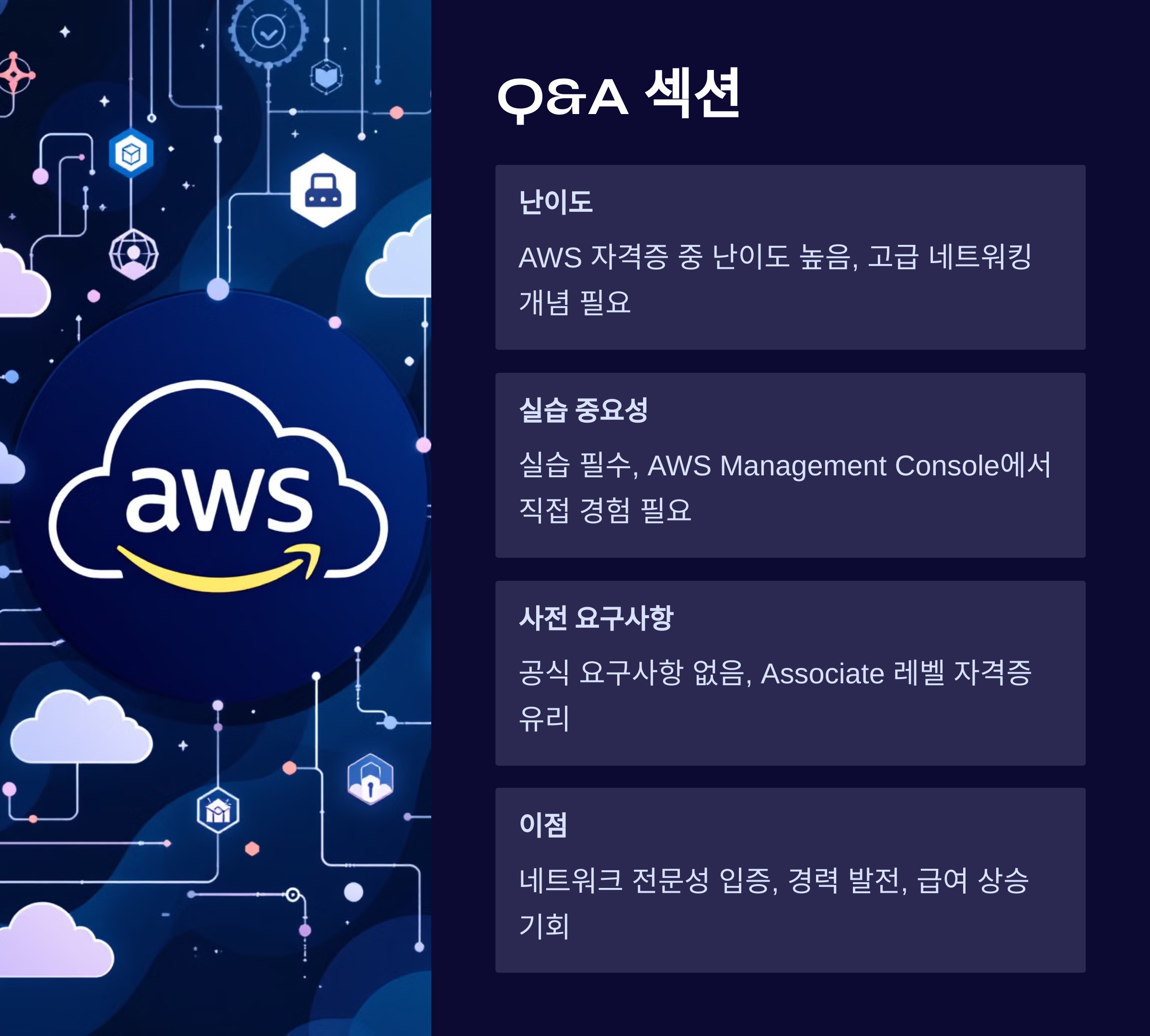 aws

Q&A 섹션

난이도

AWS 자격증 중 난이도 높음, 고급 네트워킹 개념 필요

실습 중요성

실습 필수, AWS Management Console에서 직접 경험 필요

사전 요구사항

공식 요구사항 없음, Associate 레벨 자격증 유리

이점

네트워크 전문성 입증, 경력 발전, 급여 상승 기회